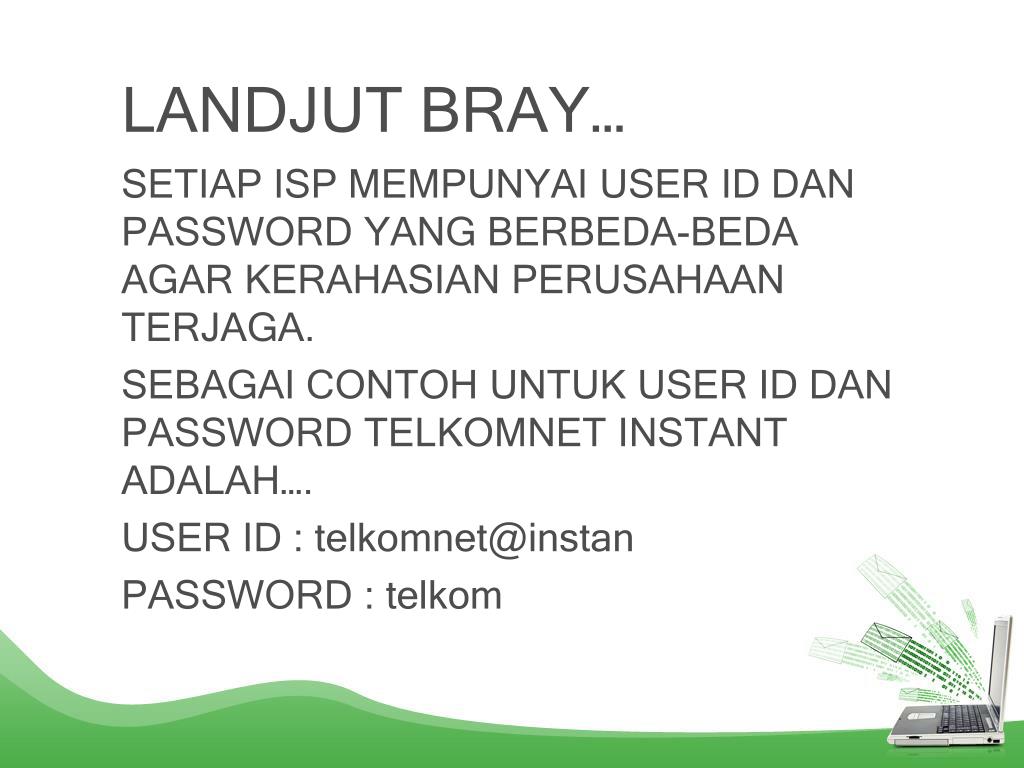 LANDJUT BRAY…

SETIAP ISP MEMPUNYAI USER ID DAN PASSWORD YANG BERBEDA-BEDA AGAR KERAHASIAN PERUSAHAAN TERJAGA.

SEBAGAI CONTOH UNTUK USER ID DAN PASSWORD TELKOMNET INSTANT ADALAH….

USER ID : telkomnet@instan

PASSWORD : telkom